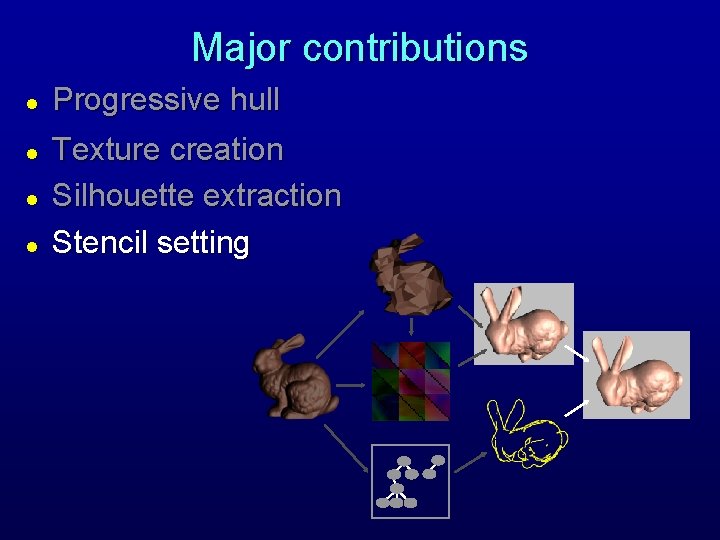 Major contributions

- Progressive hull
- Texture creation
- Silhouette extraction
- Stencil setting